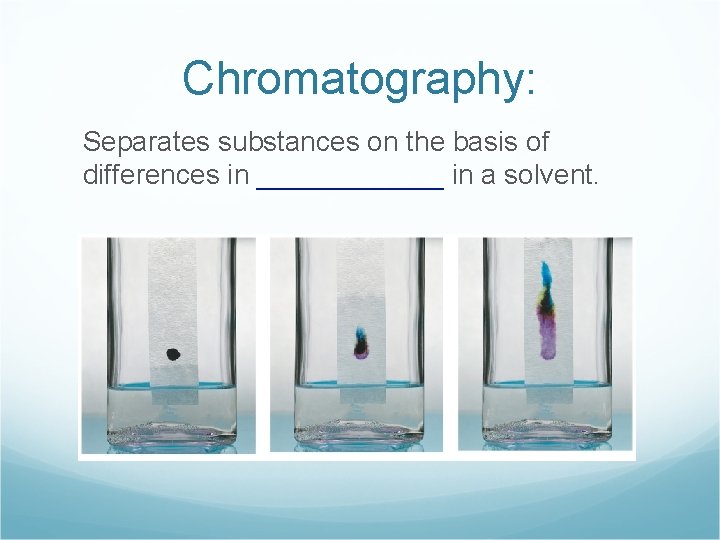 Chromatography:

Separates substances on the basis of differences in ____________ in a solvent.